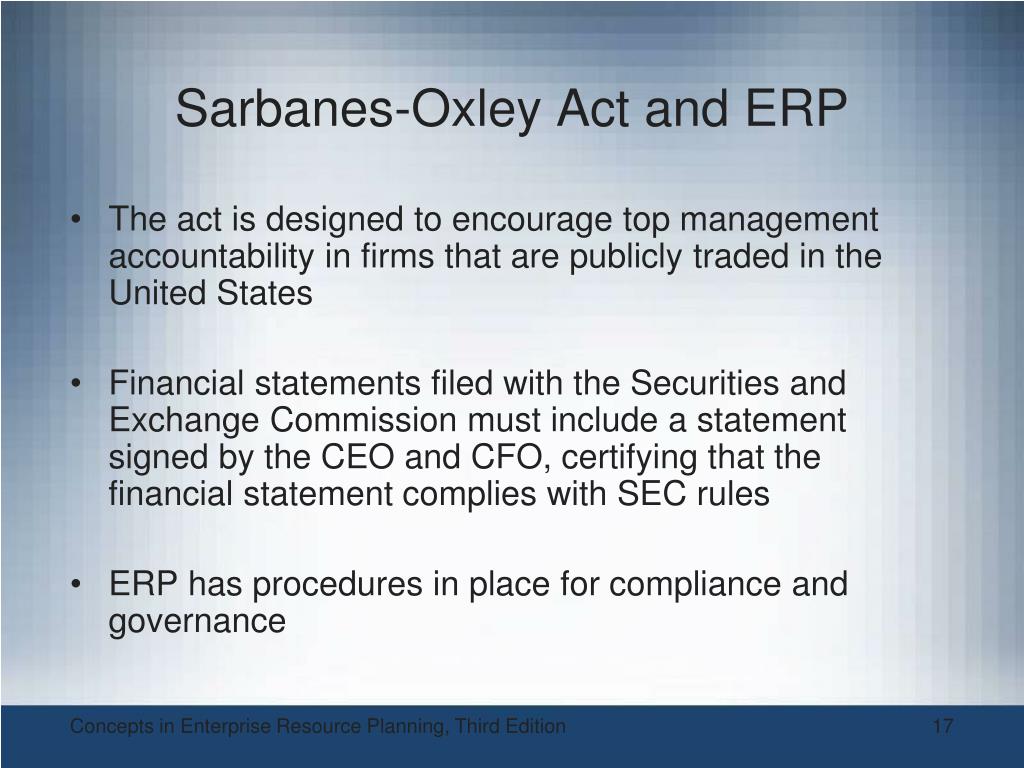 Sarbanes-Oxley Act and ERP

• The act is designed to encourage top management accountability in firms that are publicly traded in the United States

• Financial statements filed with the Securities and Exchange Commission must include a statement signed by the CEO and CFO, certifying that the financial statement complies with SEC rules

• ERP has procedures in place for compliance and governance

Concepts in Enterprise Resource Planning, Third Edition

17